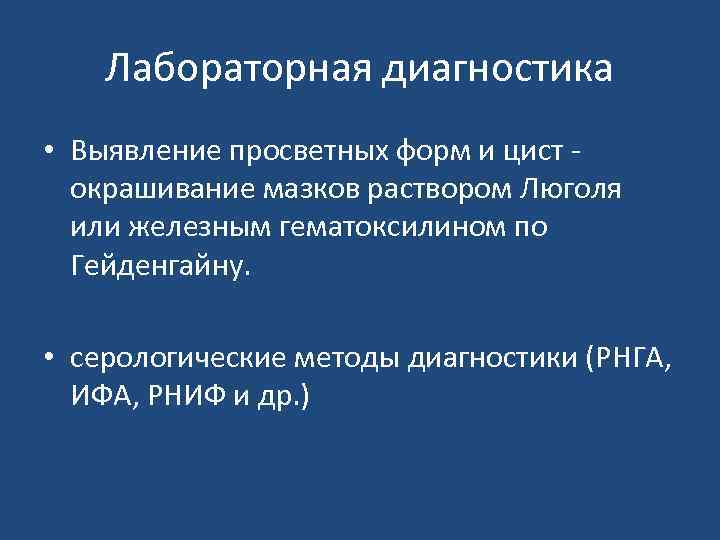 Лабораторная диагностика

• Выявление просветных форм и цист - окрашивание мазков раствором Люголя или железным гематоксилином по Гейденгайну.

• серологические методы диагностики (РНГА, ИФА, РНИФ и др.)